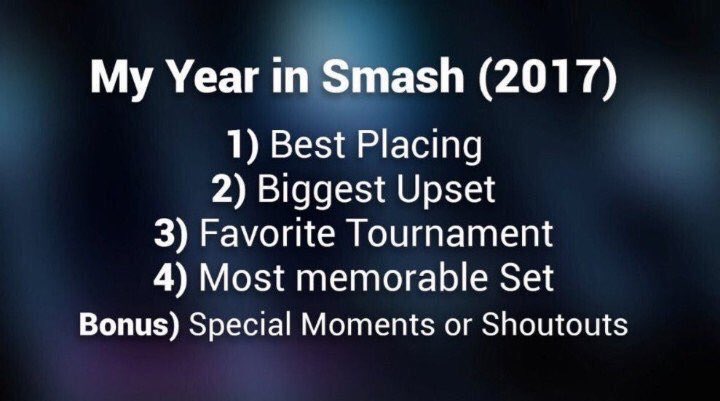 My Year in Smash (2017)

1) Best Placing
2) Biggest Upset
3) Favorite Tournament
4) Most memorable Set
Bonus) Special Moments or Shoutouts